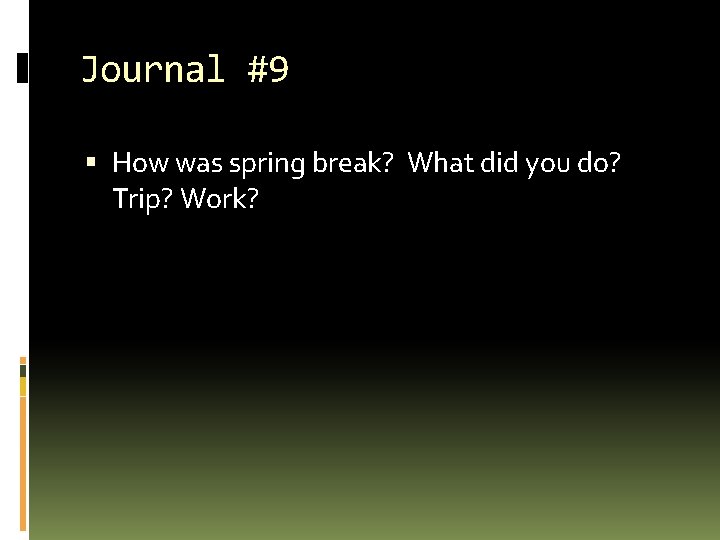 Journal #9

▪ How was spring break?  What did you do? Trip? Work?